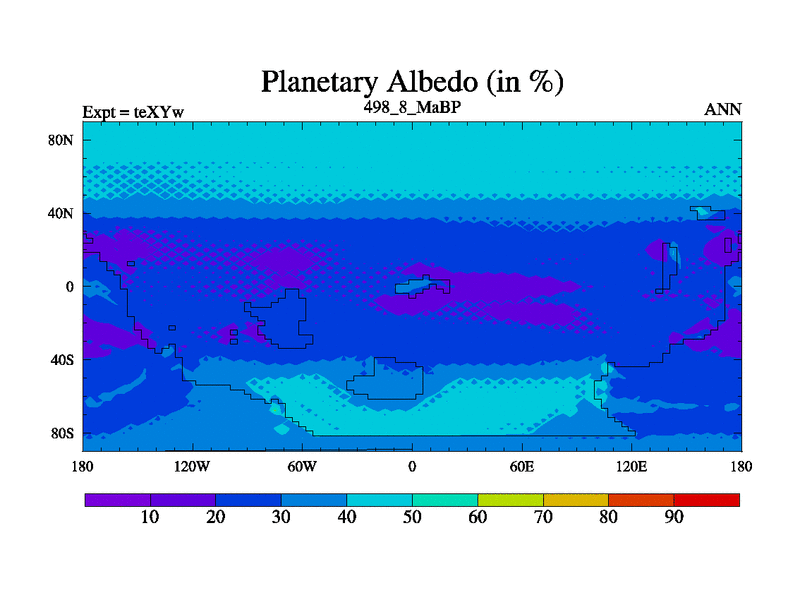 Planetary Albedo (in %)

Expt = teXYw

498_8_MaBP

ANN

80N
40N
0
40S
80S

180 120W 60W 0 60E 120E 180

10 20 30 40 50 60 70 80 90